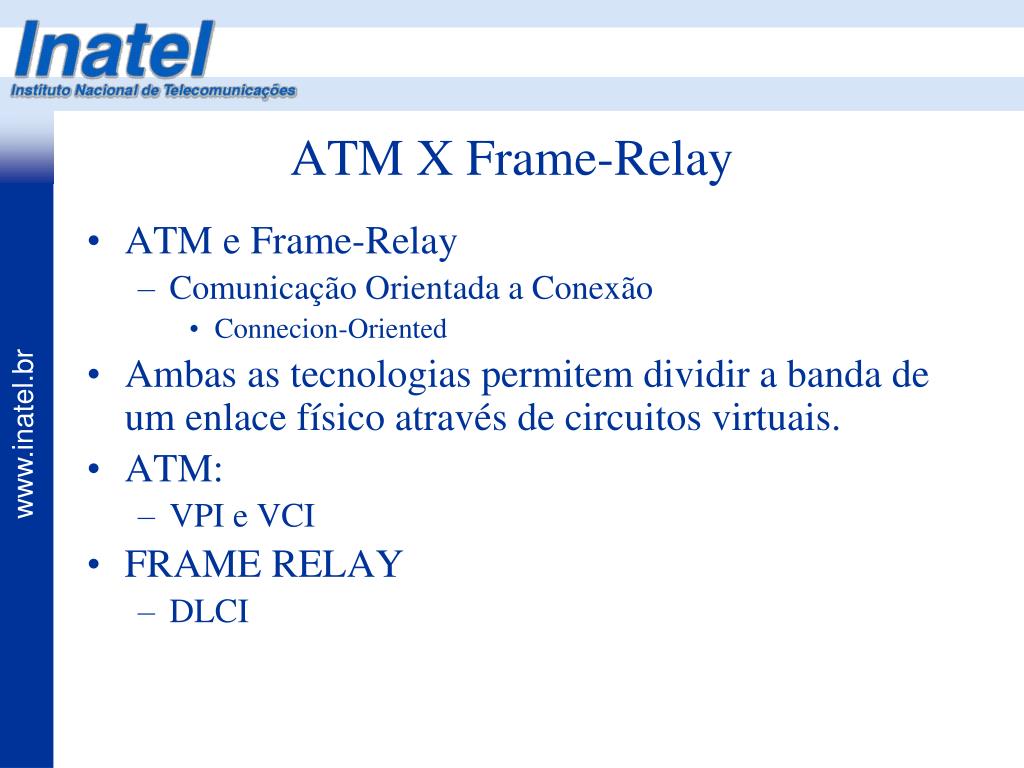 Inatel
Instituto Nacional de Telecomunicações

www.inatel.br

ATM X Frame-Relay

• ATM e Frame-Relay
– Comunicação Orientada a Conexão
• Connecion-Oriented
• Ambas as tecnologias permitem dividir a banda de um enlace físico através de circuitos virtuais.
• ATM:
– VPI e VCI
• FRAME RELAY
– DLCI